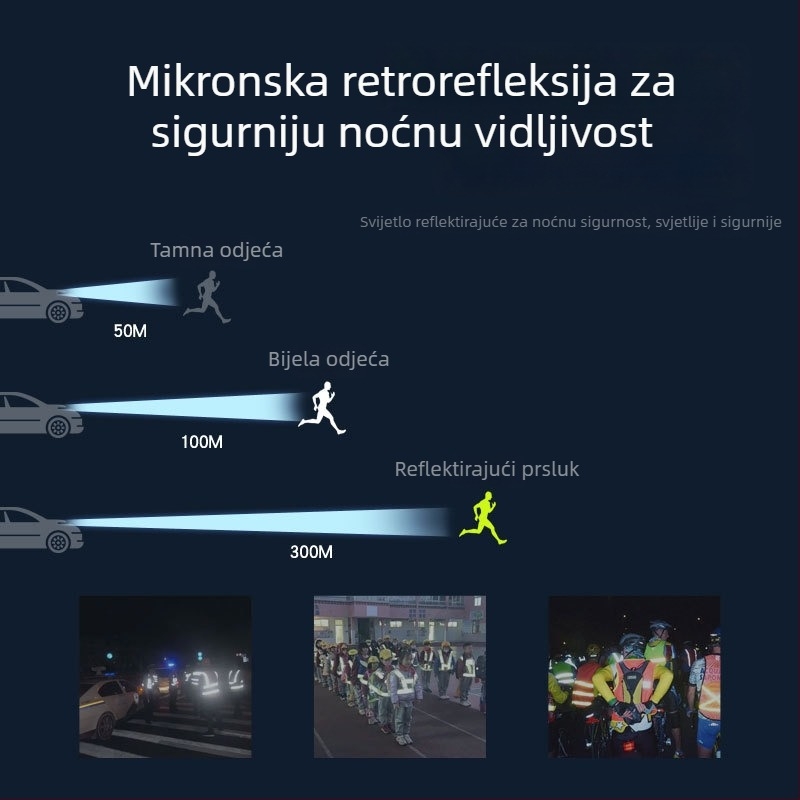 Mikronska retrorefleksija za sigurniju noćnu vidljivost

Svijetlo reflektirajuće za noćnu sigurnost, svjetlije i sigurnije

Tamna odjeća

50M

Bijela odjeća

100M

Reflektirajući prsluk

300M